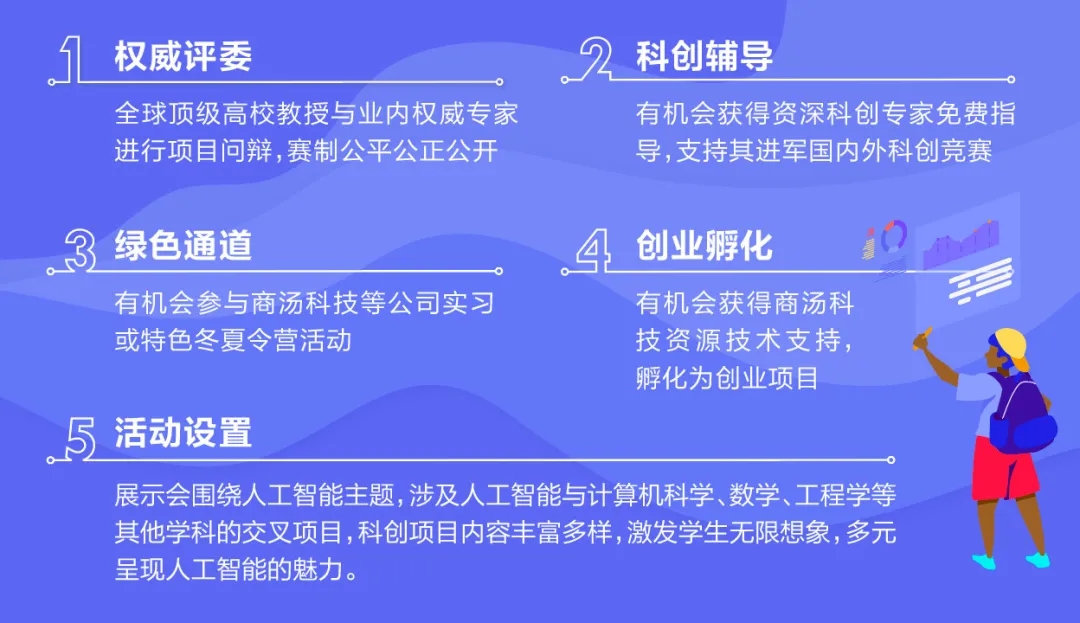 1 权威评委

全球顶级高校教授与业内权威专家进行项目问辩，赛制公平公正公开

2 科创辅导

有机会获得资深科创专家免费指导，支持其进军国内外科创竞赛

3 绿色通道

有机会参与商汤科技等公司实习或特色冬夏令营活动

4 创业孵化

有机会获得商汤科技资源技术支持，孵化为创业项目

5 活动设置

展示会围绕人工智能主题，涉及人工智能与计算机科学、数学、工程学等其他学科的交叉项目，科创项目内容丰富多样，激发学生无限想象，多元呈现人工智能的魅力。